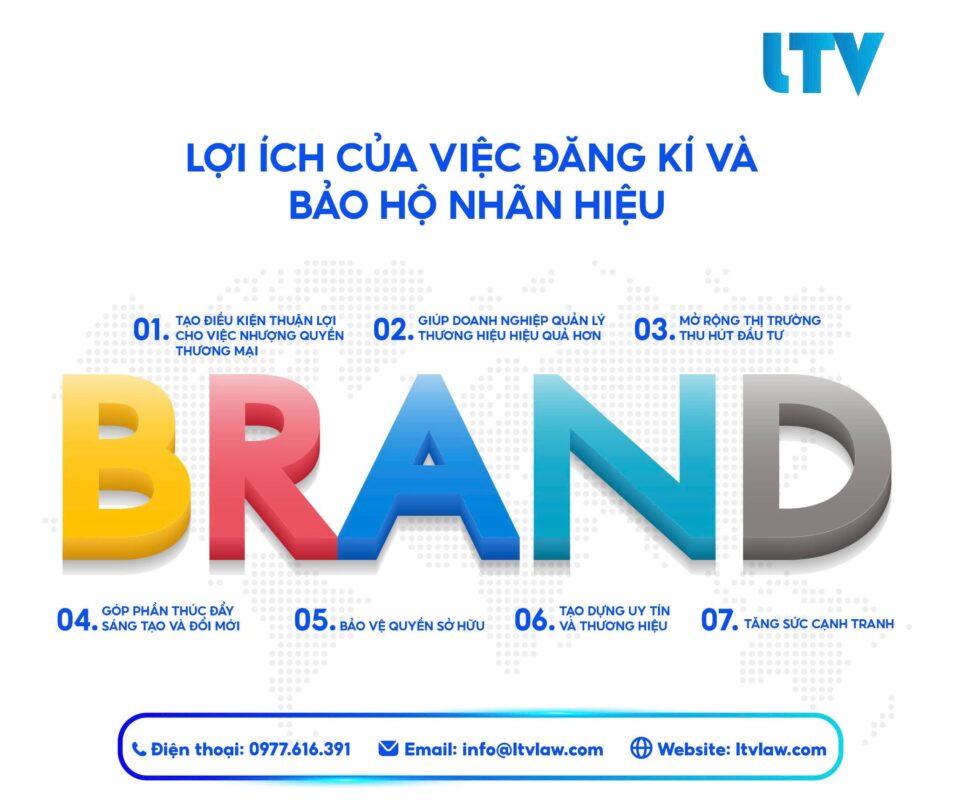 LTV

LỢI ÍCH CỦA VIỆC ĐĂNG KÍ VÀ BẢO HỘ NHÃN HIỆU

01. TẠO ĐIỀU KIỆN THUẬN LỢI CHO VIỆC NHƯỢNG QUYỀN THƯƠNG MẠI

02. GIÚP DOANH NGHIỆP QUẢN LÝ THƯƠNG HIỆU HIỆU QUẢ HƠN

03. MỞ RỘNG THỊ TRƯỜNG THU HÚT ĐẦU TƯ

BRAND

04. GÓP PHẦN THÚC ĐẨY SÁNG TẠO VÀ ĐỔI MỚI

05. BẢO VỆ QUYỀN SỞ HỮU

06. TẠO DỰNG UY TÍN VÀ THƯƠNG HIỆU

07. TĂNG SỨC CẠNH TRANH

Điện thoại: 0977.616.391   Email: info@ltvlaw.com   Website: ltvlaw.com